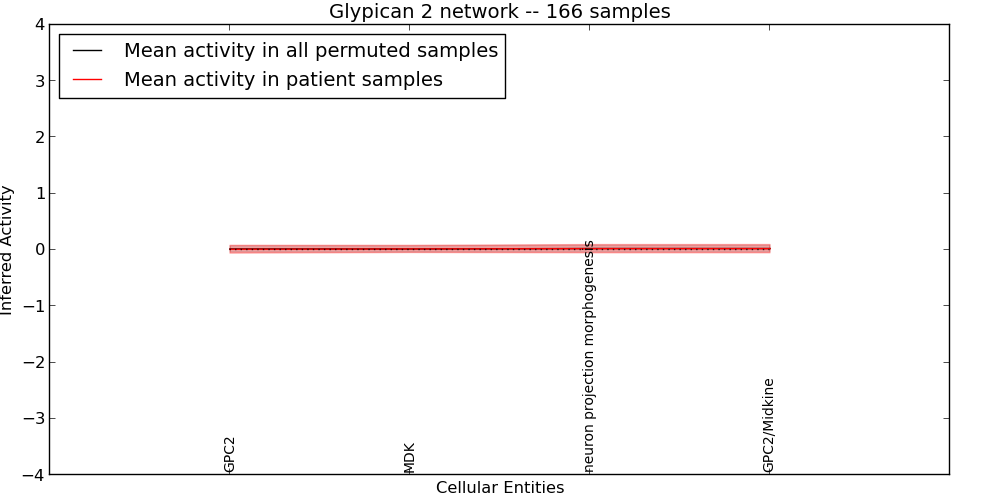 Glypican 2 network -- 166 samples

Mean activity in all permuted samples
Mean activity in patient samples

Inferred Activity

4
3
2
1
0
−1
−2
−3
−4

GPC2
MDK
neuron projection morphogenesis
GPC2/Midkine

Cellular Entities